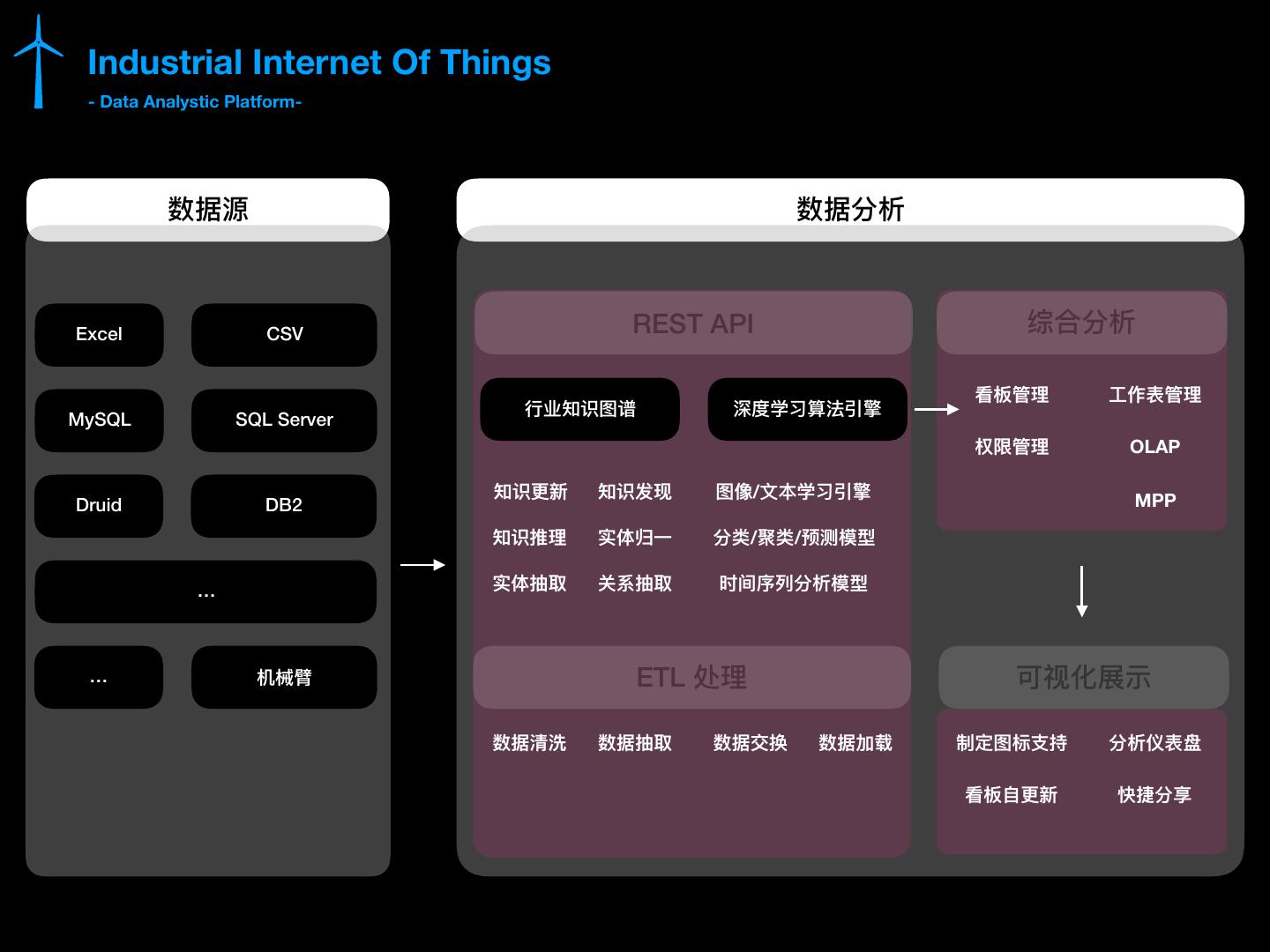 Industrial Internet Of Things
- Data Analystic Platform-

数据源

Excel
CSV
MySQL
SQL Server
Druid
DB2
...
...
机械臂

数据分析

REST API

行业知识图谱
深度学习算法引擎

知识更新 知识发现 图像/文本学习引擎
知识推理 实体归一 分类/聚类/预测模型
实体抽取 关系抽取 时间序列分析模型

ETL 处理

数据清洗 数据抽取 数据交换 数据加载

综合分析

看板管理 工作表管理
权限管理 OLAP
MPP

可视化展示

制定图标支持 分析仪表盘
看板自更新 快捷分享